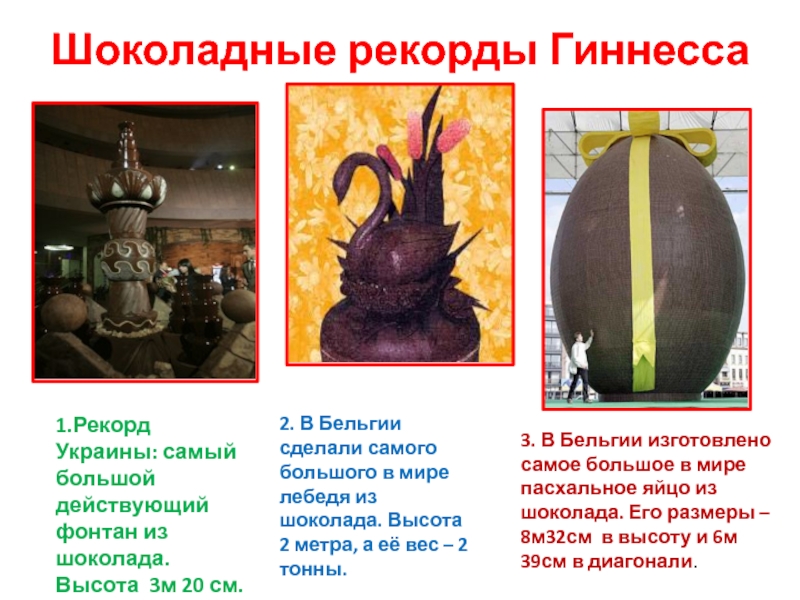 Шоколадные рекорды Гиннесса

1.Рекорд Украины: самый большой действующий фонтан из шоколада. Высота 3м 20 см.

2. В Бельгии сделали самого большого в мире лебедя из шоколада. Высота 2 метра, а её вес – 2 тонны.

3. В Бельгии изготовлено самое большое в мире пасхальное яйцо из шоколада. Его размеры – 8м32см в высоту и 6м 39см в диагонали.